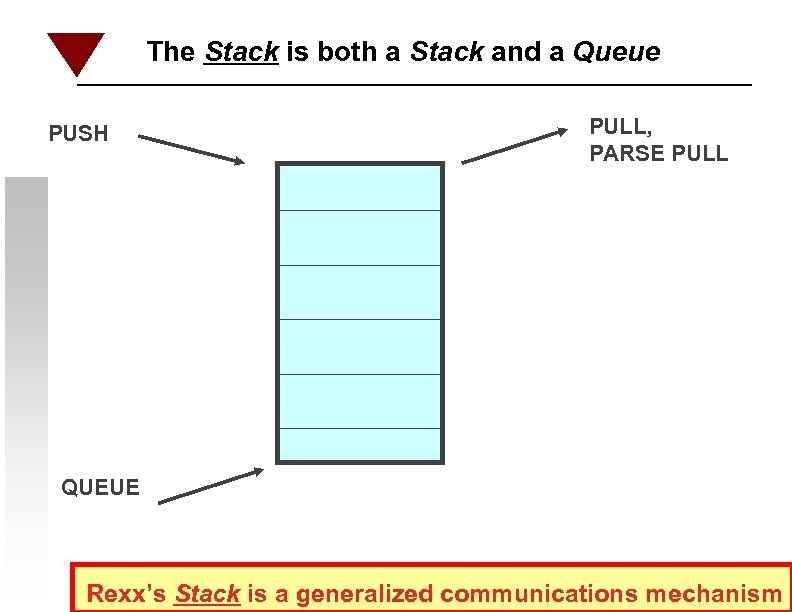 The Stack is both a Stack and a Queue

PUSH

PULL,
PARSE PULL

QUEUE

Rexx's Stack is a generalized communications mechanism